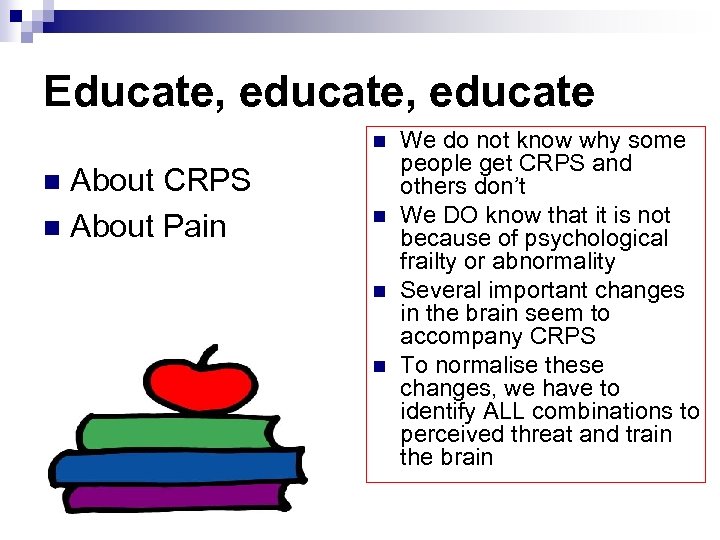 Educate, educate, educate

- About CRPS
- About Pain

- We do not know why some people get CRPS and others don't
- We DO know that it is not because of psychological frailty or abnormality
- Several important changes in the brain seem to accompany CRPS
- To normalise these changes, we have to identify ALL combinations to perceived threat and train the brain